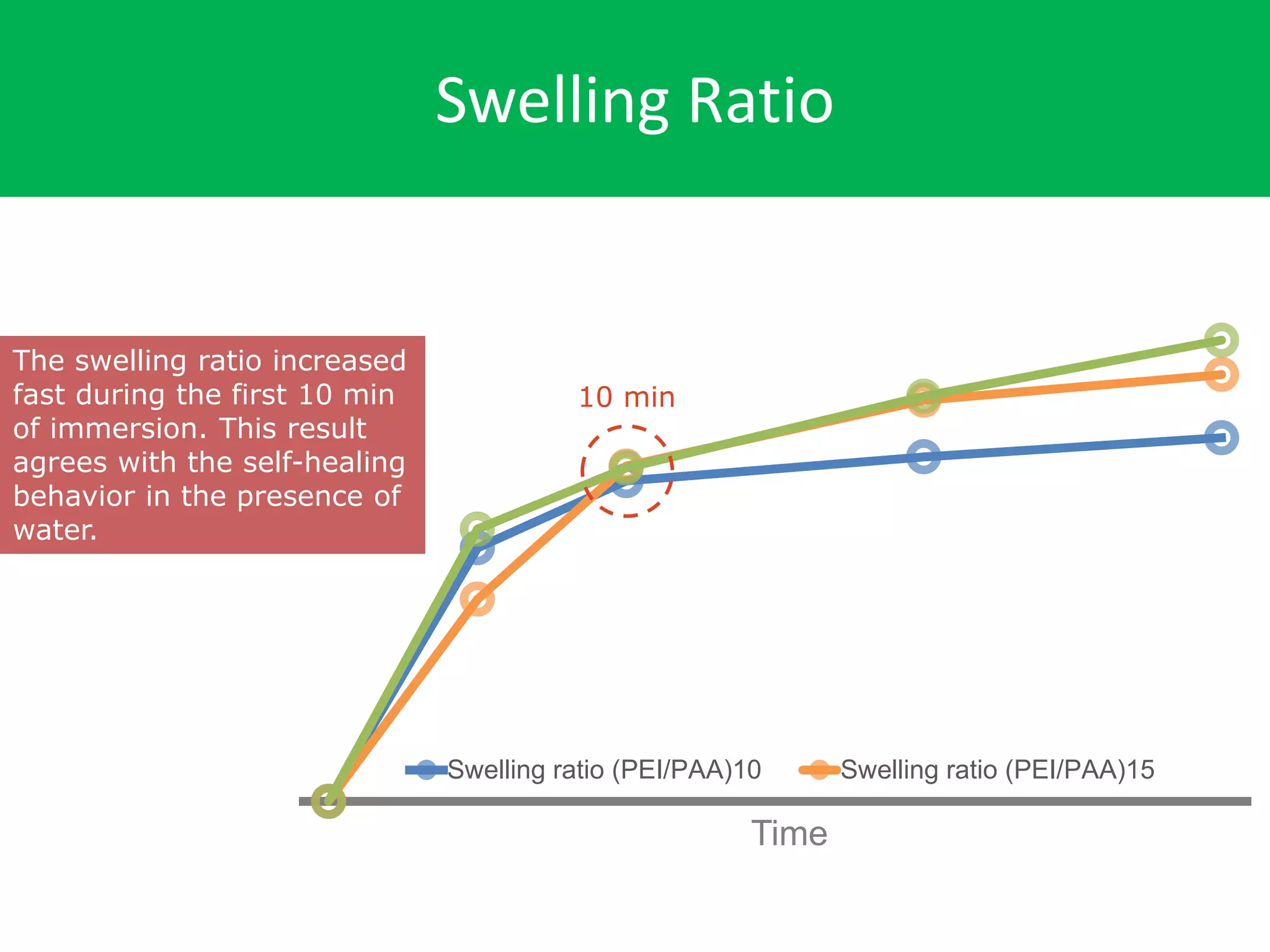 Swelling Ratio

The swelling ratio increased fast during the first 10 min of immersion. This result agrees with the self-healing behavior in the presence of water.

10 min

Swelling ratio (PEI/PAA)10
Swelling ratio (PEI/PAA)15

Time